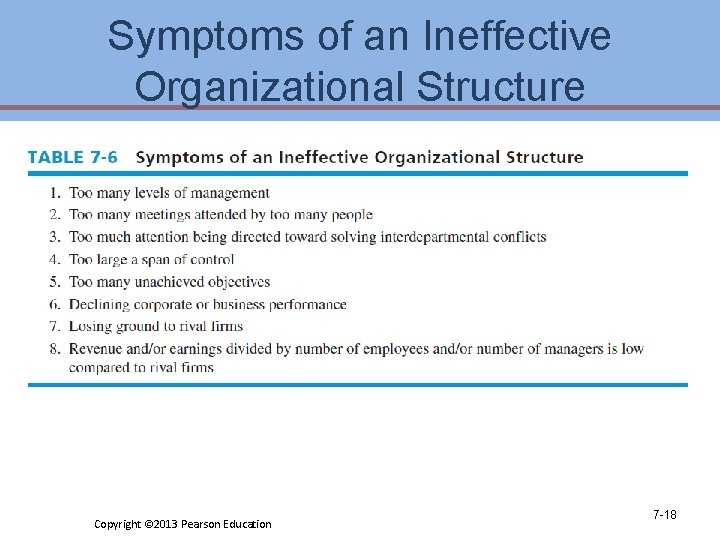 Symptoms of an Ineffective Organizational Structure

TABLE 7-6 Symptoms of an Ineffective Organizational Structure

1. Too many levels of management
2. Too many meetings attended by too many people
3. Too much attention being directed toward solving interdepartmental conflicts
4. Too large a span of control
5. Too many unachieved objectives
6. Declining corporate or business performance
7. Losing ground to rival firms
8. Revenue and/or earnings divided by number of employees and/or number of managers is low compared to rival firms

Copyright ©2013 Pearson Education

7-18